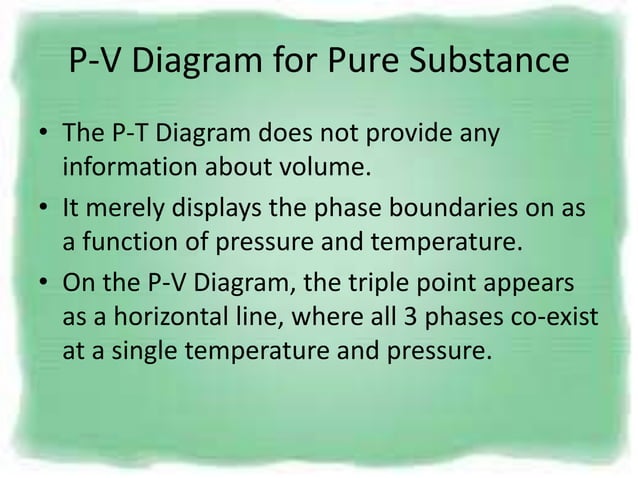 P-V Diagram for Pure Substance

• The P-T Diagram does not provide any information about volume.

• It merely displays the phase boundaries on as a function of pressure and temperature.

• On the P-V Diagram, the triple point appears as a horizontal line, where all 3 phases co-exist at a single temperature and pressure.